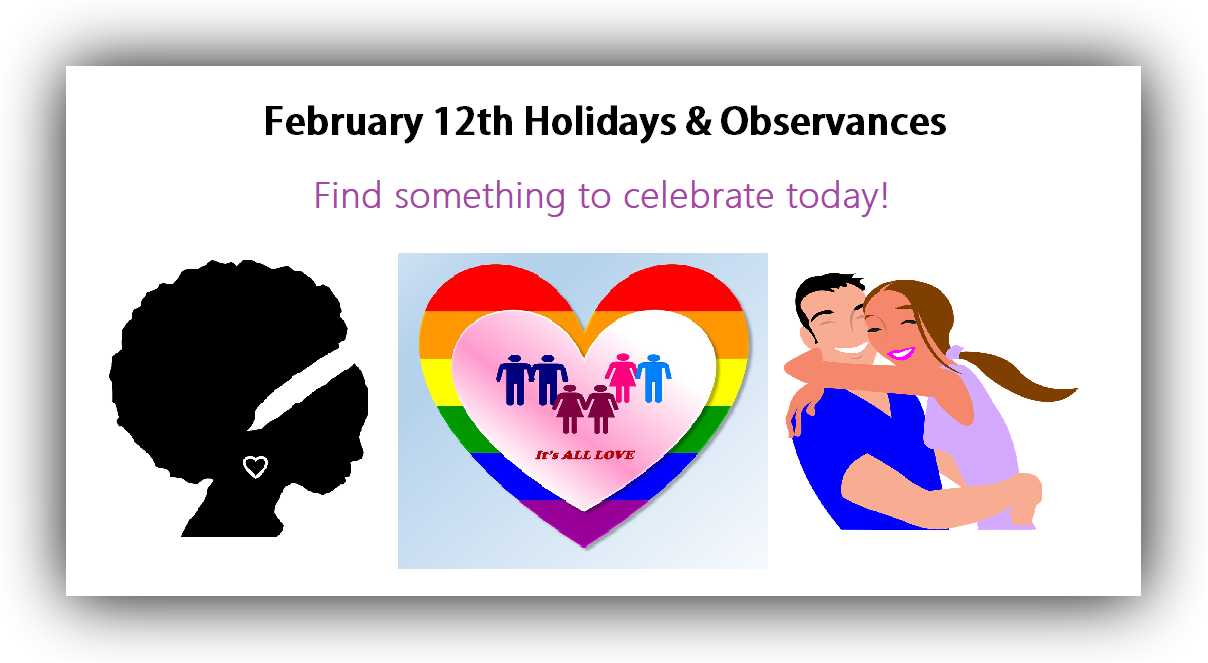 February 12th Holidays & Observances

Find something to celebrate today!

It's ALL LOVE